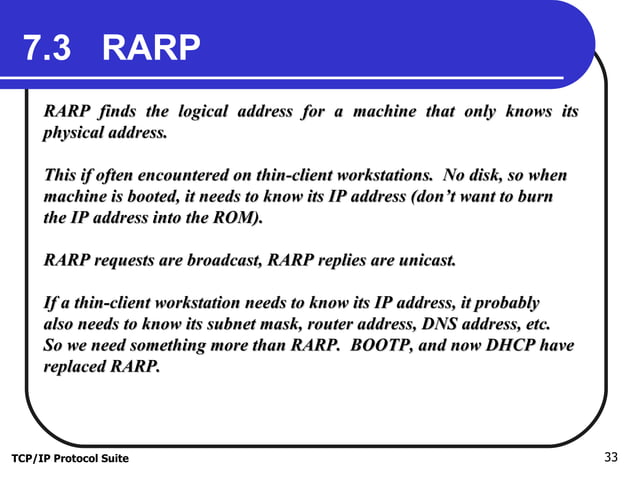 7.3 RARP

RARP finds the logical address for a machine that only knows its physical address.

This if often encountered on thin-client workstations. No disk, so when machine is booted, it needs to know its IP address (don't want to burn the IP address into the ROM).

RARP requests are broadcast, RARP replies are unicast.

If a thin-client workstation needs to know its IP address, it probably also needs to know its subnet mask, router address, DNS address, etc. So we need something more than RARP. BOOTP, and now DHCP have replaced RARP.

TCP/IP Protocol Suite

33